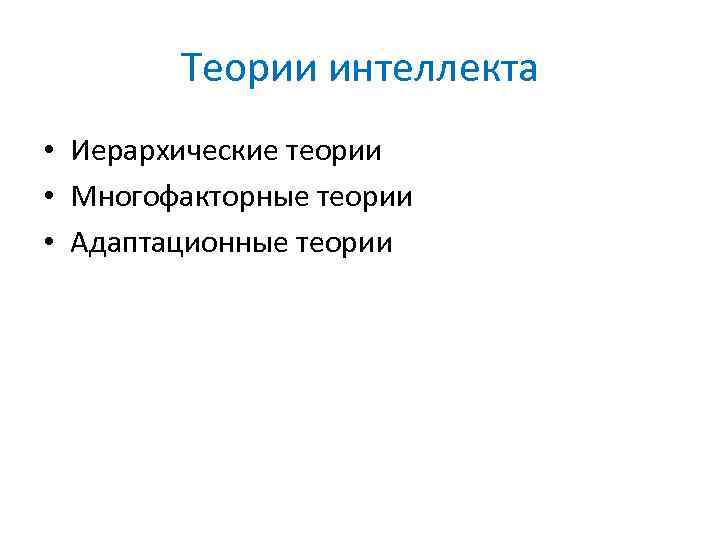 Теории интеллекта

• Иерархические теории
• Многофакторные теории
• Адаптационные теории